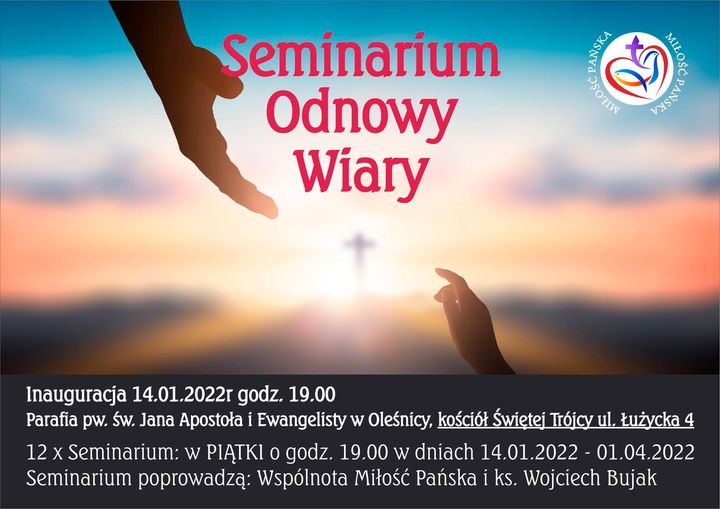 Seminarium Odnowy Wiary

MIŁOŚĆ PAŃSKA MIŁOŚĆ PAŃSKA

Inauguracja 14.01.2022r godz. 19.00
Parafia pw. św. Jana Apostoła i Ewangelisty w Oleśnicy, kościół Świętej Trójcy ul. Łużycka 4
12 x Seminarium: w PIĄTKI o godz. 19.00 w dniach 14.01.2022 - 01.04.2022
Seminarium poprowadzą: Wspólnota Miłość Pańska i ks. Wojciech Bujak